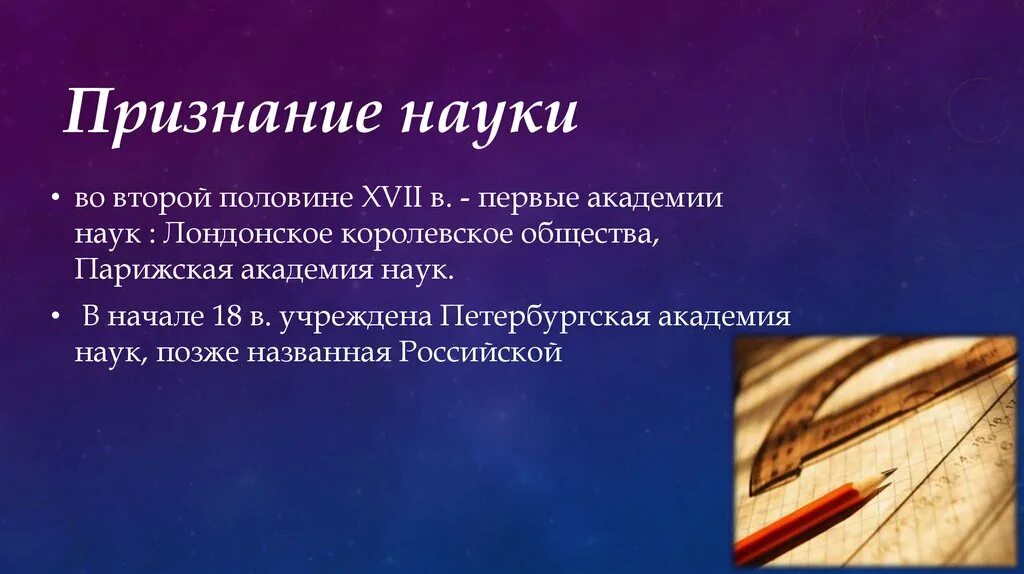 Признание науки

• во второй половине XVII в. - первые академии наук : Лондонское королевское общества, Парижская академия наук.

• В начале 18 в. учреждена Петербургская академия наук, позже названная Российской